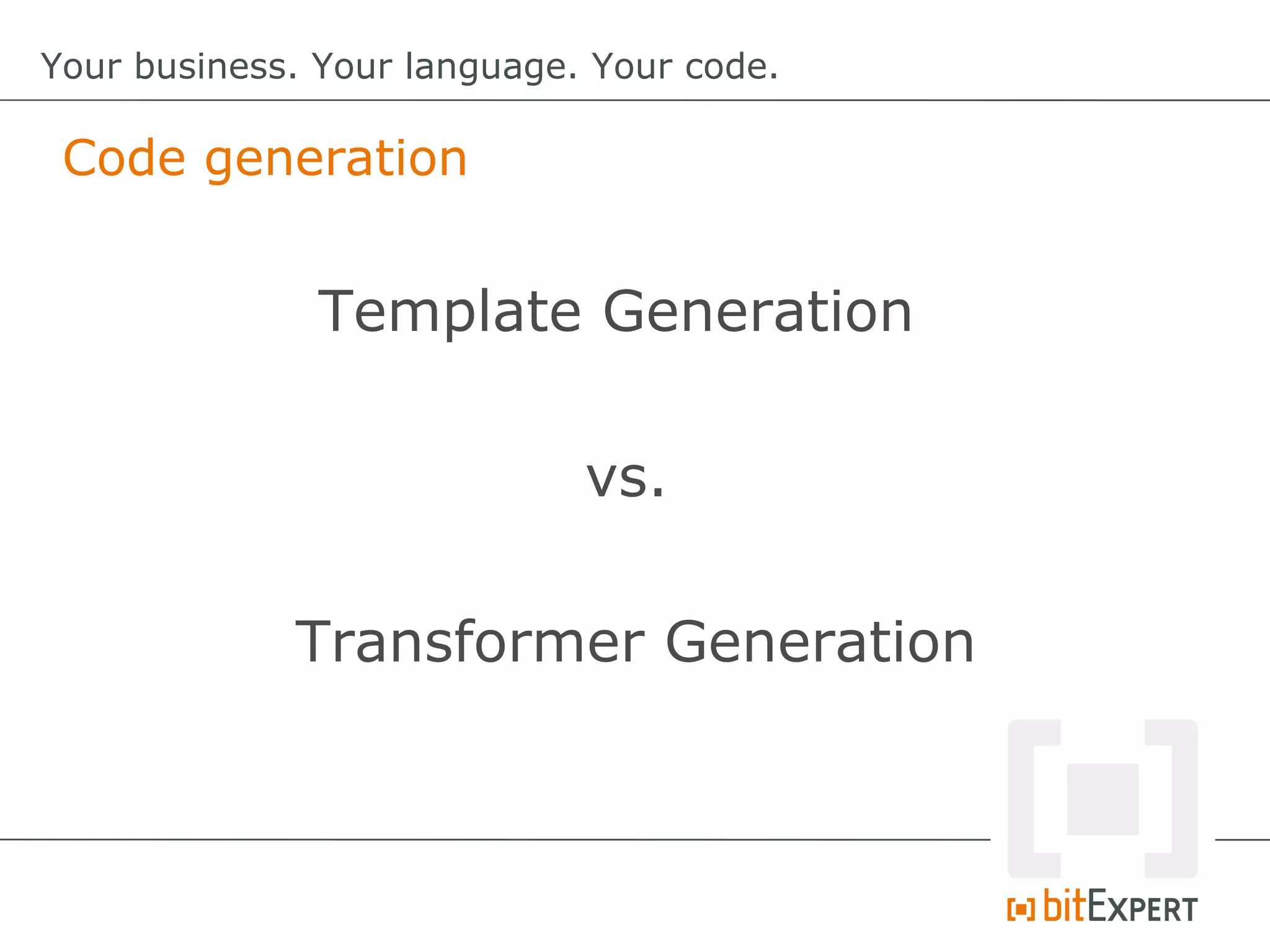 Your business. Your language. Your code.

Code generation

Template Generation

vs.

Transformer Generation

bitEXPERT